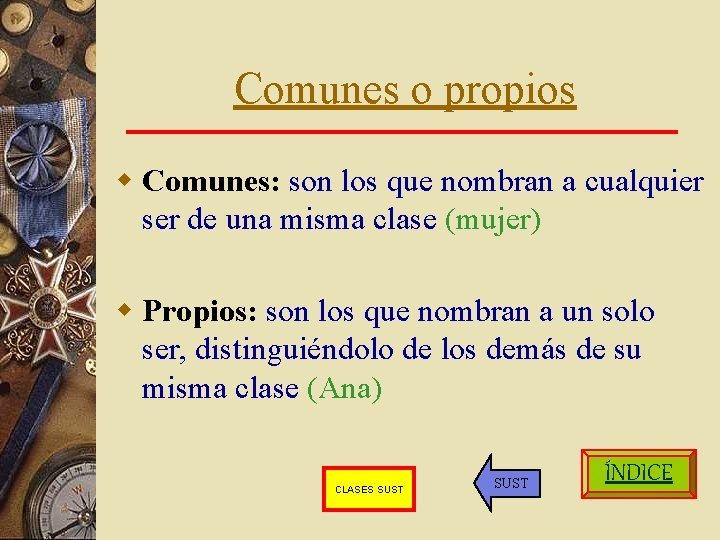 Comunes o propios

Comunes: son los que nombran a cualquier ser de una misma clase (mujer)

Propios: son los que nombran a un solo ser, distinguiéndolo de los demás de su misma clase (Ana)

CLASES SUST

SUST

ÍNDICE